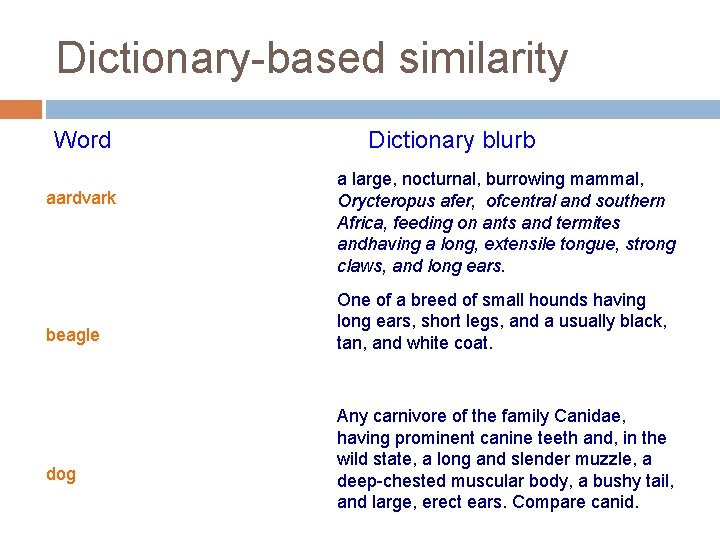 Dictionary-based similarity

| Word | Dictionary blurb |
|---|---|
| aardvark | a large, nocturnal, burrowing mammal, Orycteropus afer, ofcentral and southern Africa, feeding on ants and termites andhaving a long, extensile tongue, strong claws, and long ears. |
| beagle | One of a breed of small hounds having long ears, short legs, and a usually black, tan, and white coat. |
| dog | Any carnivore of the family Canidae, having prominent canine teeth and, in the wild state, a long and slender muzzle, a deep-chested muscular body, a bushy tail, and large, erect ears. Compare canid. |